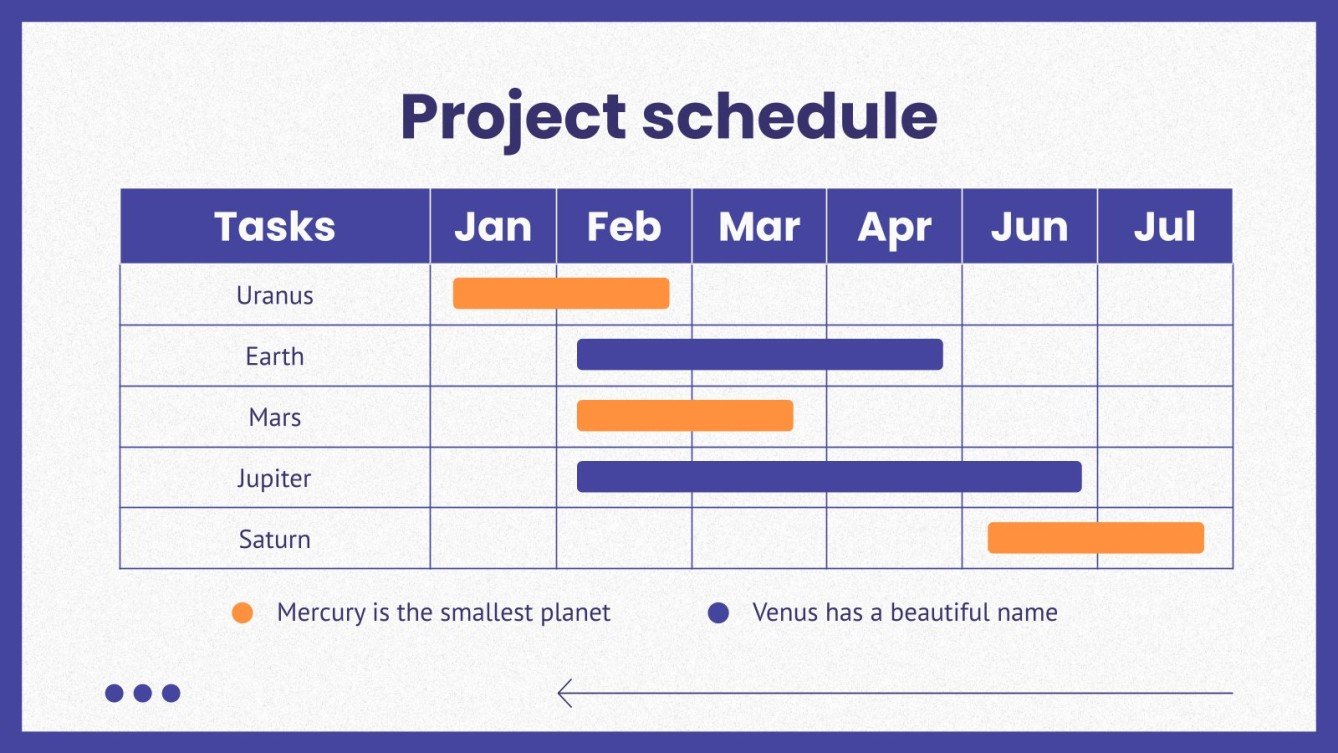 Project schedule

| Tasks | Jan | Feb | Mar | Apr | Jun | Jul |
|---|---|---|---|---|---|---|
| Uranus | | | | | | |
| Earth | | | | | | |
| Mars | | | | | | |
| Jupiter | | | | | | |
| Saturn | | | | | | |

Mercury is the smallest planet

Venus has a beautiful name